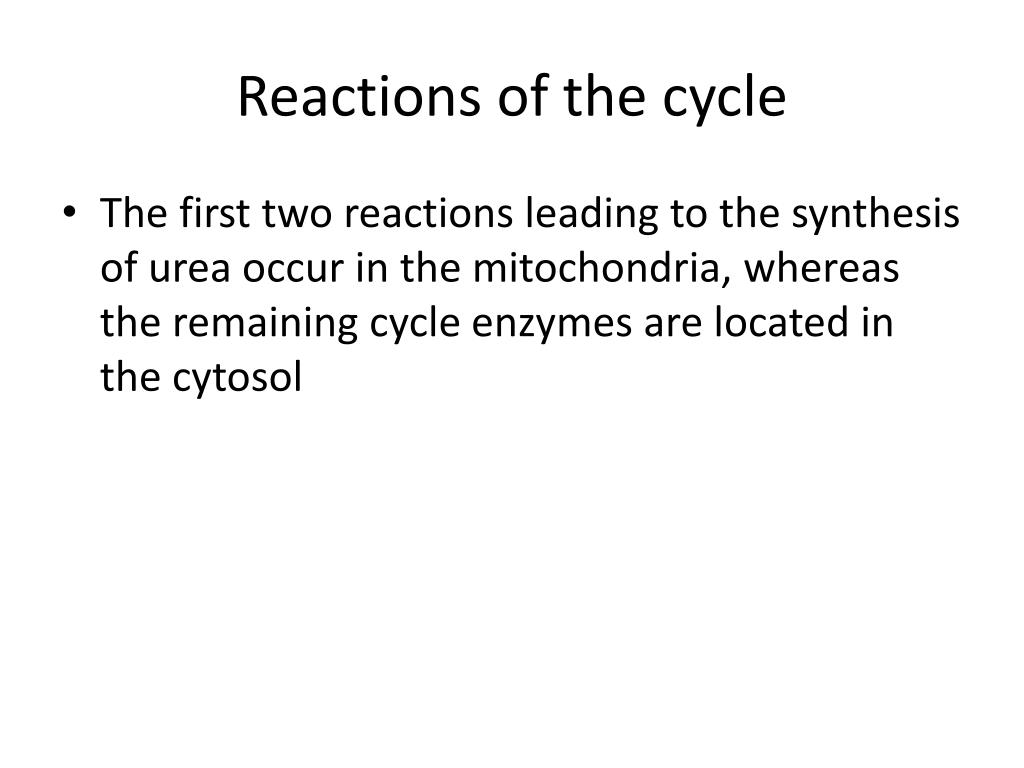 Reactions of the cycle

• The first two reactions leading to the synthesis of urea occur in the mitochondria, whereas the remaining cycle enzymes are located in the cytosol